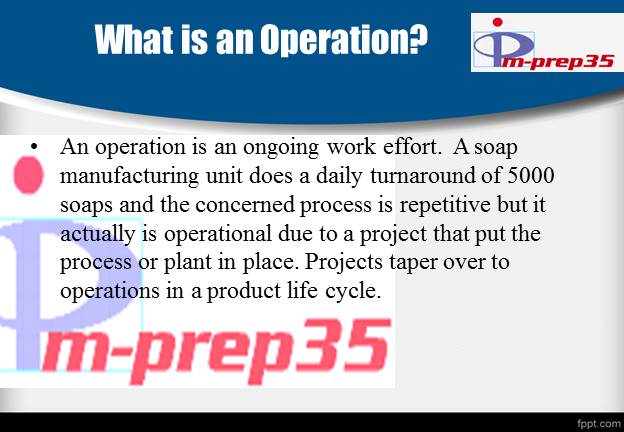 What is an Operation?

m-prep35

• An operation is an ongoing work effort. A soap manufacturing unit does a daily turnaround of 5000 soaps and the concerned process is repetitive but it actually is operational due to a project that put the process or plant in place. Projects taper over to operations in a product life cycle.

m-prep35

fppt.com